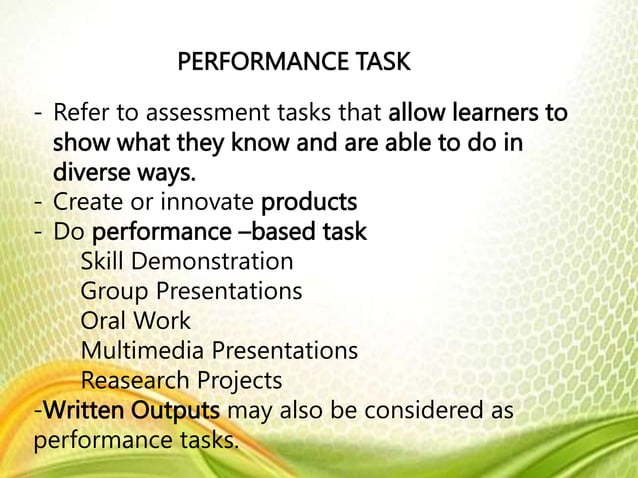 PERFORMANCE TASK

- Refer to assessment tasks that allow learners to show what they know and are able to do in diverse ways.
- Create or innovate products
- Do performance –based task
Skill Demonstration
Group Presentations
Oral Work
Multimedia Presentations
Reasearch Projects
-Written Outputs may also be considered as performance tasks.